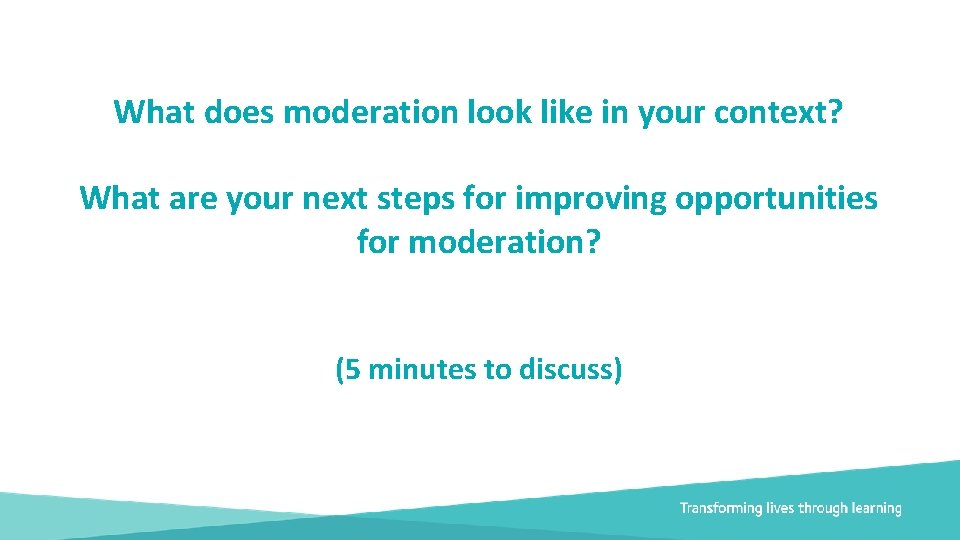 What does moderation look like in your context?

What are your next steps for improving opportunities for moderation?

(5 minutes to discuss)

Transforming lives through learning